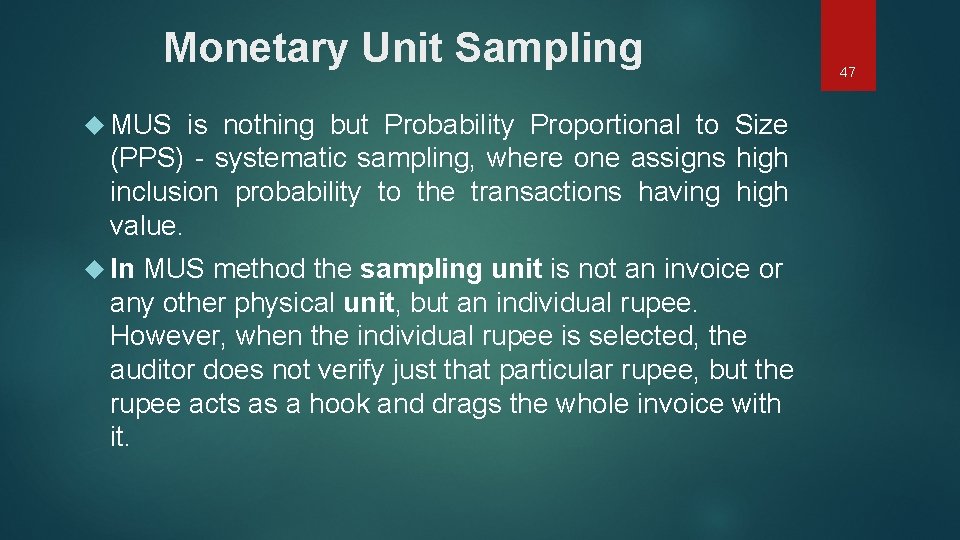 Monetary Unit Sampling

47

MUS is nothing but Probability Proportional to Size (PPS) - systematic sampling, where one assigns high inclusion probability to the transactions having high value.

In MUS method the sampling unit is not an invoice or any other physical unit, but an individual rupee. However, when the individual rupee is selected, the auditor does not verify just that particular rupee, but the rupee acts as a hook and drags the whole invoice with it.